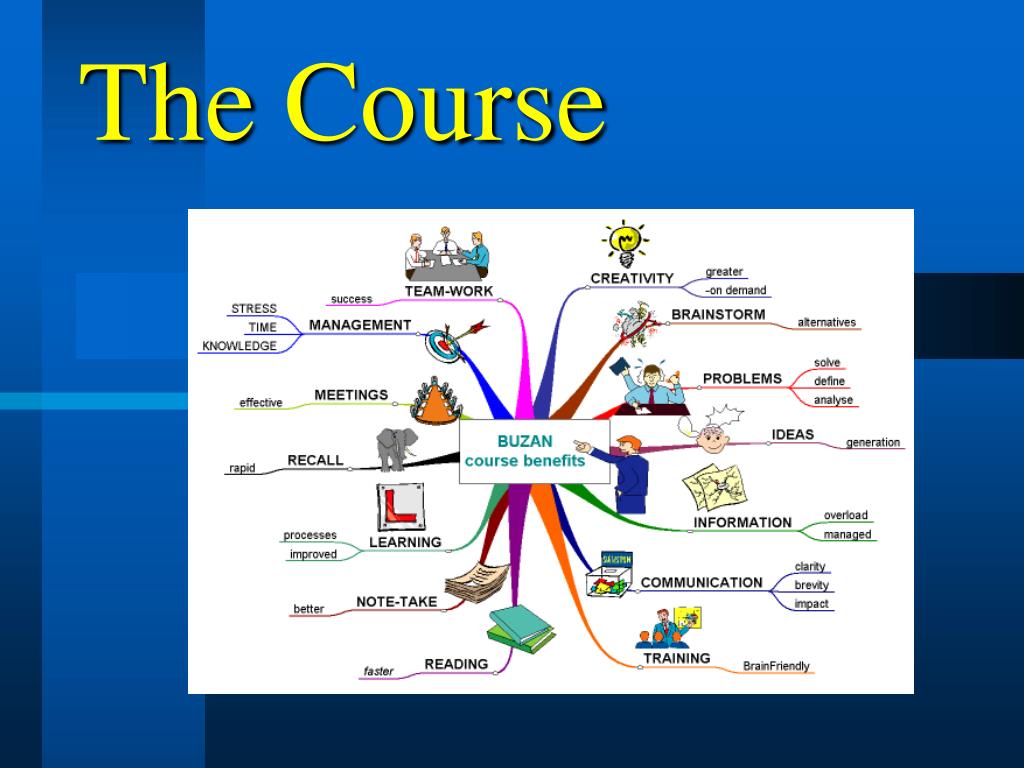 The Course

BUZAN
course benefits

TEAM-WORK
success

MANAGEMENT
STRESS
TIME
KNOWLEDGE

MEETINGS
effective

RECALL
rapid

LEARNING
processes
improved

NOTE-TAKE
better

READING
faster

CREATIVITY
greater
-on demand

BRAINSTORM
alternatives

PROBLEMS
solve
define
analyse

IDEAS
generation

INFORMATION
overload
managed

COMMUNICATION
clarity
brevity
impact

TRAINING
BrainFriendly